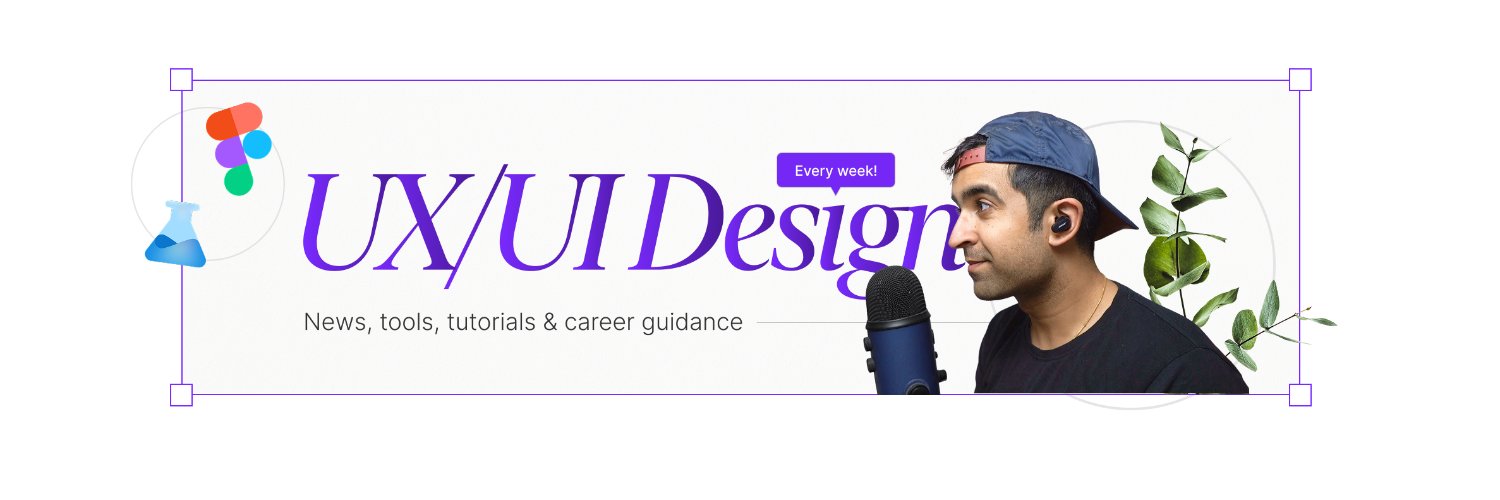 Every week!

UX/UI Design

News, tools, tutorials & career guidance